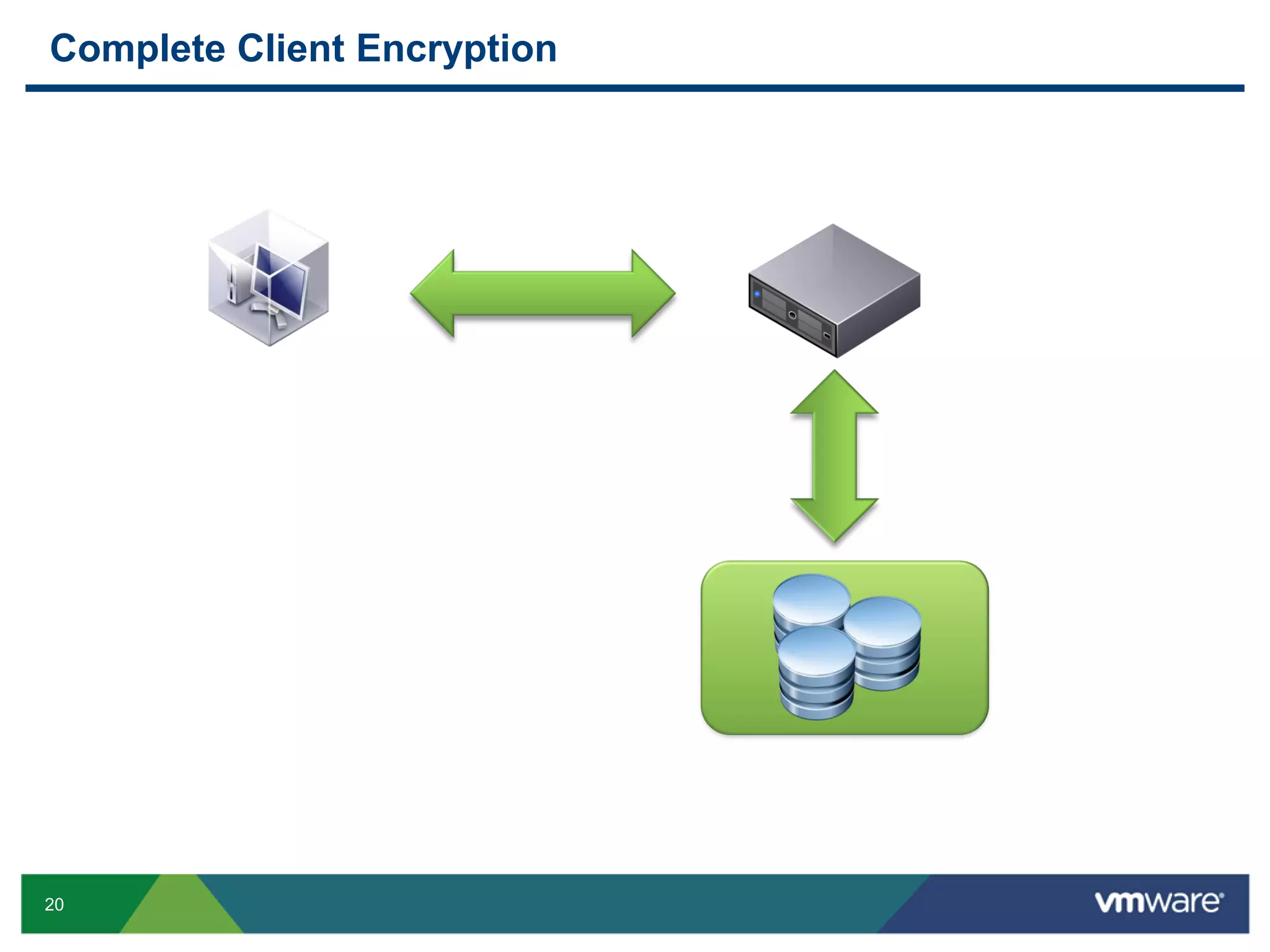 Complete Client Encryption

20

vmware